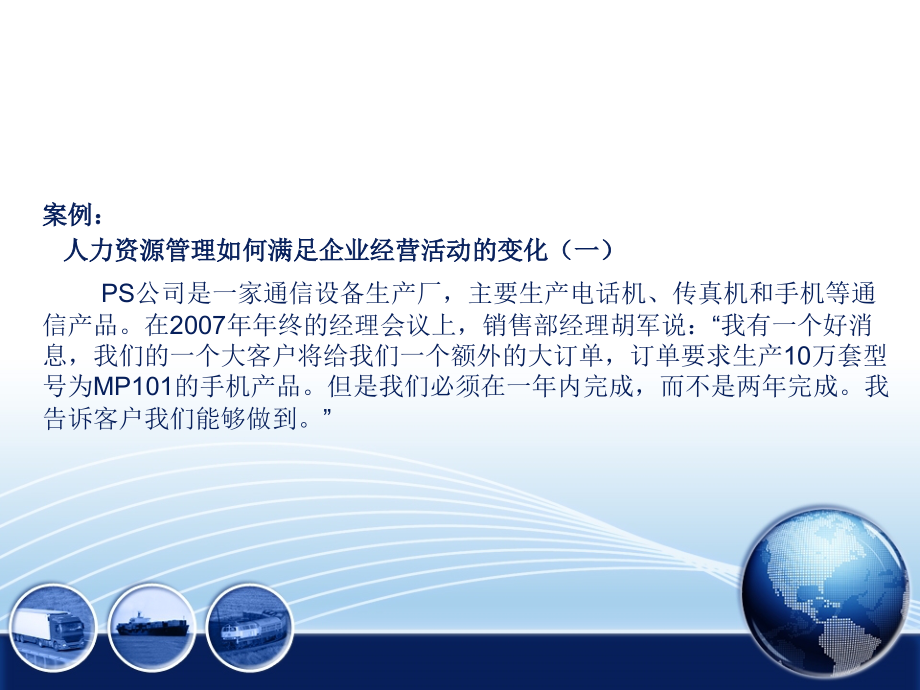 案例：
人力资源管理如何满足企业经营活动的变化（一）

PS公司是一家通信设备生产厂，主要生产电话机、传真机和手机等通信产品。在2007年年终的经理会议上，销售部经理胡军说：“我有一个好消息，我们的一个大客户将给我们一个额外的大订单，订单要求生产10万套型号为MP101的手机产品。但是我们必须在一年内完成，而不是两年完成。我告诉客户我们能够做到。”